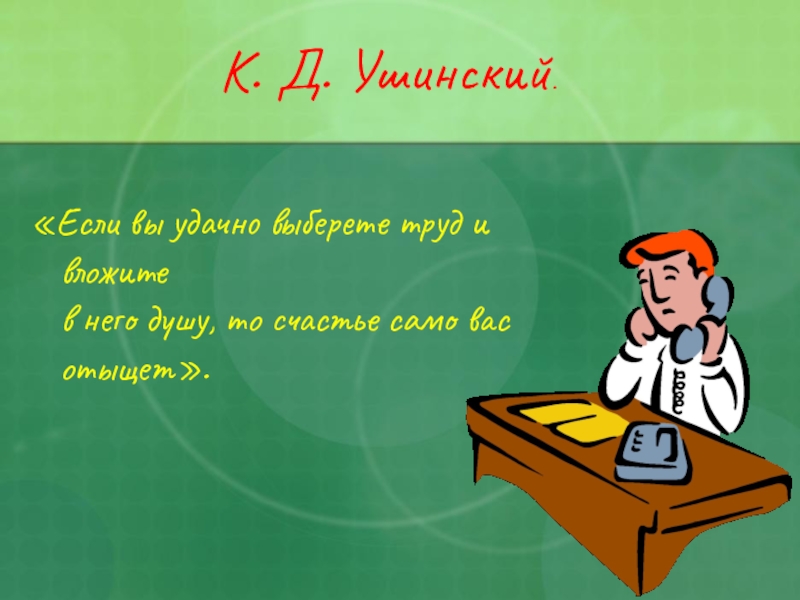 К. Д. Ушинский.

«Если вы удачно выберете труд и вложите
в него душу, то счастье само вас отыщет».